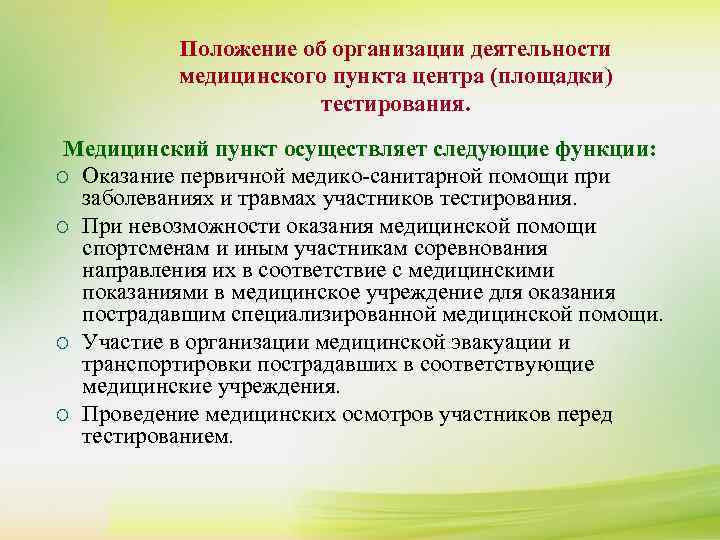 Положение об организации деятельности медицинского пункта центра (площадки) тестирования.

Медицинский пункт осуществляет следующие функции:

○ Оказание первичной медико-санитарной помощи при заболеваниях и травмах участников тестирования.

○ При невозможности оказания медицинской помощи спортсменам и иным участникам соревнования направления их в соответствие с медицинскими показаниями в медицинское учреждение для оказания пострадавшим специализированной медицинской помощи.

○ Участие в организации медицинской эвакуации и транспортировки пострадавших в соответствующие медицинские учреждения.

○ Проведение медицинских осмотров участников перед тестированием.